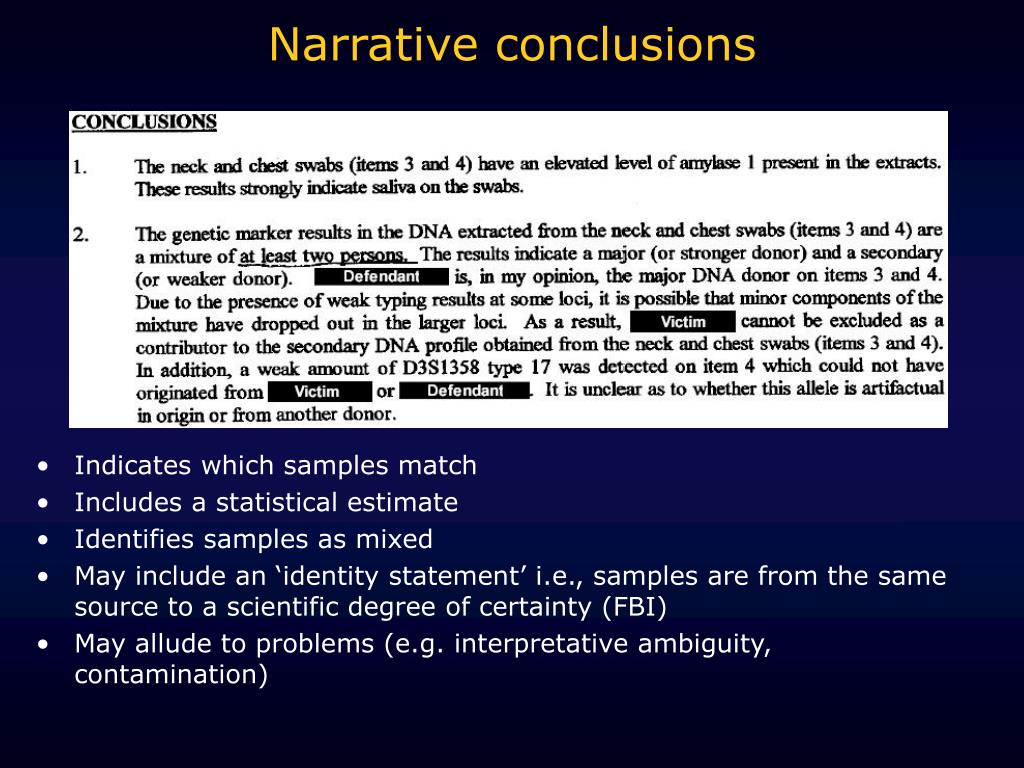 Narrative conclusions

CONCLUSIONS

1. The neck and chest swabs (items 3 and 4) have an elevated level of amylase 1 present in the extracts. These results strongly indicate saliva on the swabs.

2. The genetic marker results in the DNA extracted from the neck and chest swabs (items 3 and 4) are a mixture of at least two persons. The results indicate a major (or stronger donor) and a secondary (or weaker donor). Defendant is, in my opinion, the major DNA donor on items 3 and 4. Due to the presence of weak typing results at some loci, it is possible that minor components of the mixture have dropped out in the larger loci. As a result, Victim cannot be excluded as a contributor to the secondary DNA profile obtained from the neck and chest swabs (items 3 and 4). In addition, a weak amount of D3S1358 type 17 was detected on item 4 which could not have originated from Victim or Defendant. It is unclear as to whether this allele is artifactual in origin or from another donor.

• Indicates which samples match
• Includes a statistical estimate
• Identifies samples as mixed
• May include an ‘identity statement’ i.e., samples are from the same source to a scientific degree of certainty (FBI)
• May allude to problems (e.g. interpretative ambiguity, contamination)